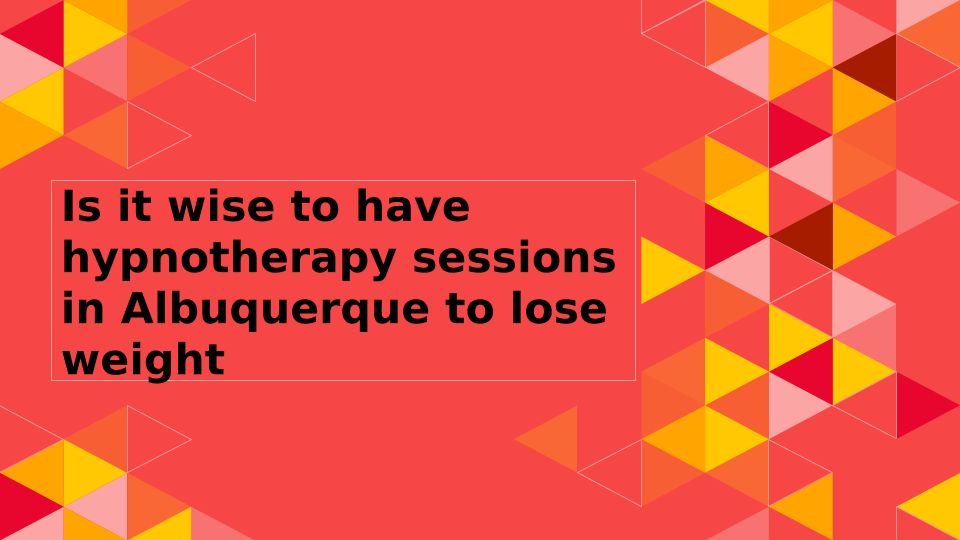 Is it wise to have hypnotherapy sessions in Albuquerque to lose weight